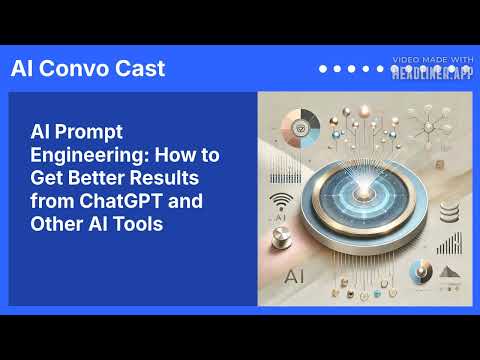 AI Convo Cast

VIDEO MADE WITH HEADLINER.APP

AI Prompt Engineering: How to Get Better Results from ChatGPT and Other AI Tools

AI

AI